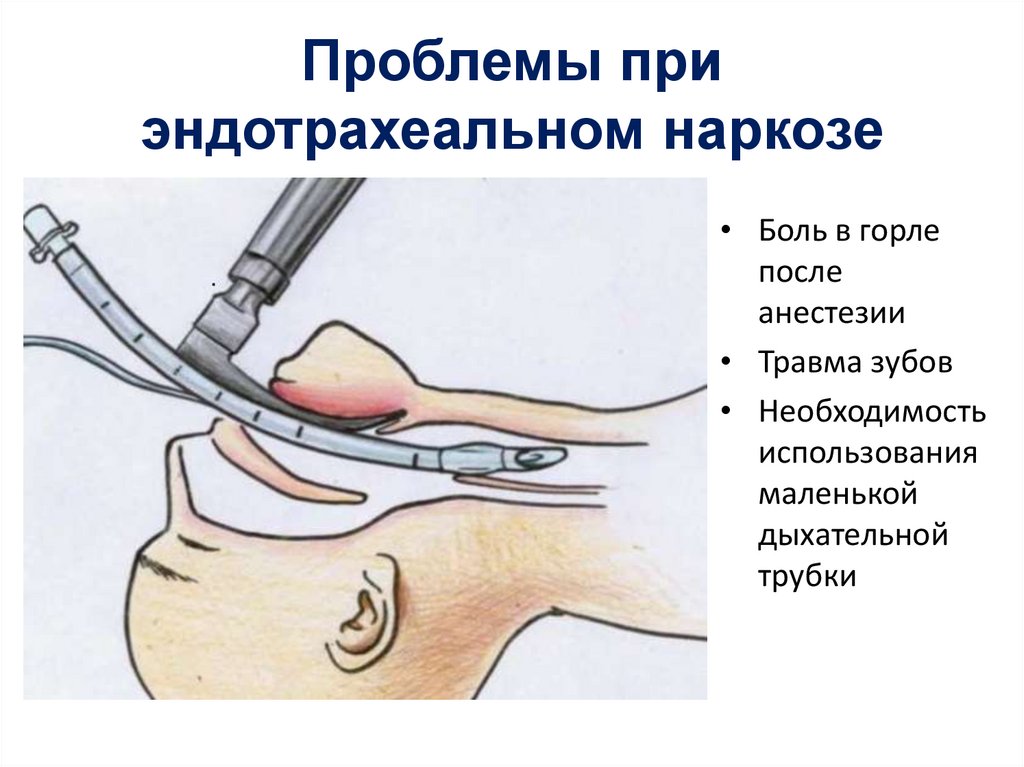 Проблемы при эндотрахеальном наркозе

• Боль в горле после анестезии
• Травма зубов
• Необходимость использования маленькой дыхательной трубки